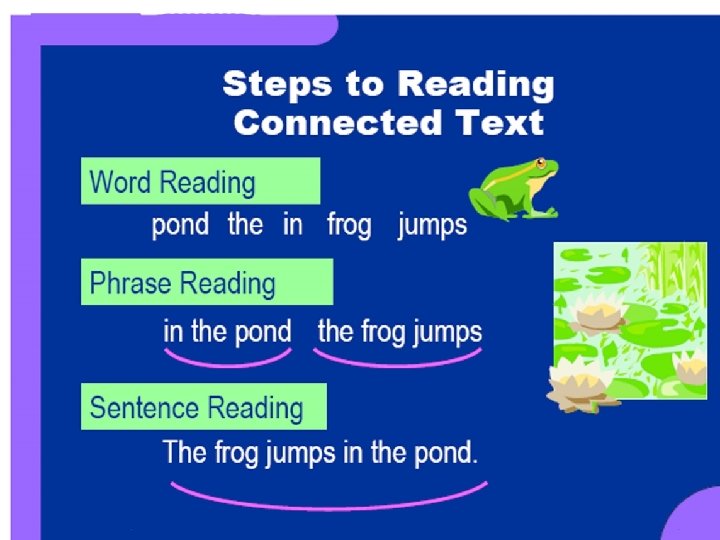 Steps to Reading Connected Text

Word Reading

pond the in frog jumps

Phrase Reading

in the pond the frog jumps

Sentence Reading

The frog jumps in the pond.